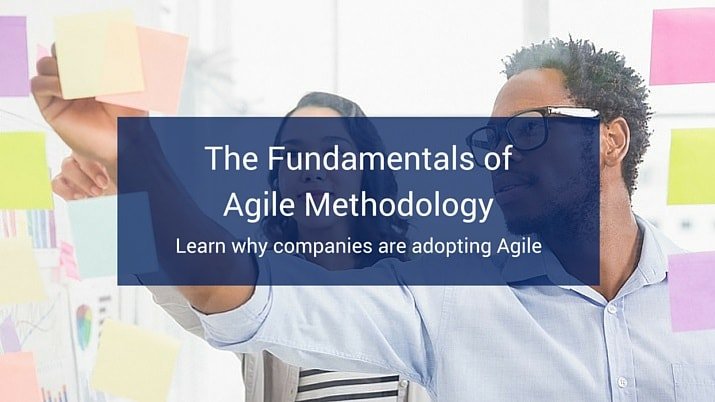 The Fundamentals of
Agile Methodology

Learn why companies are adopting Agile